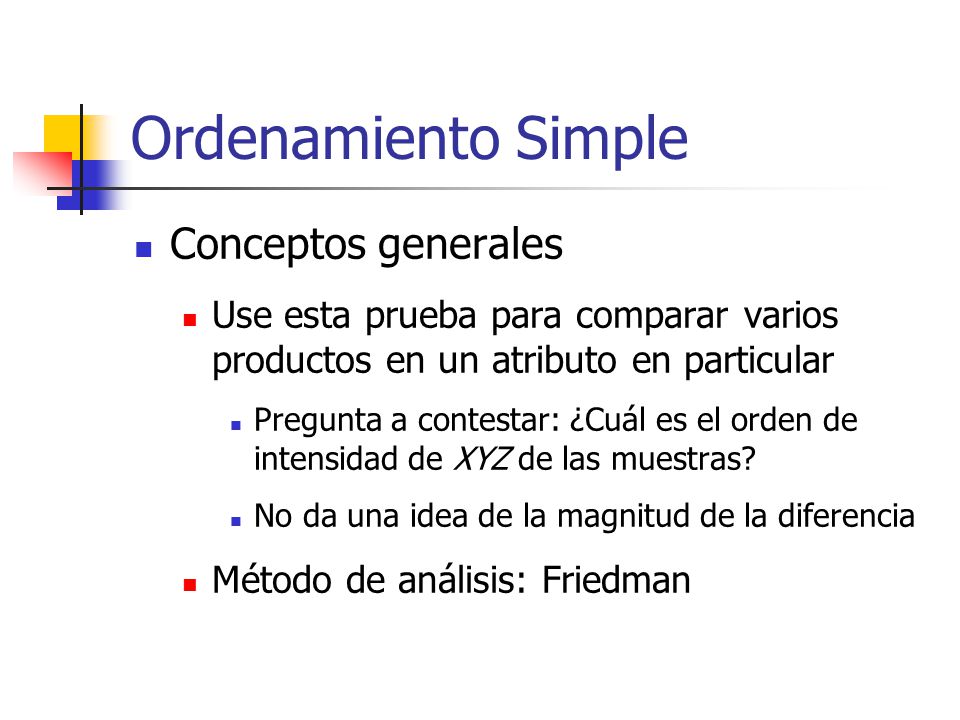 Ordenamiento Simple

Conceptos generales

Use esta prueba para comparar varios productos en un atributo en particular

Pregunta a contestar: ¿Cuál es el orden de intensidad de XYZ de las muestras?

No da una idea de la magnitud de la diferencia

Método de análisis: Friedman